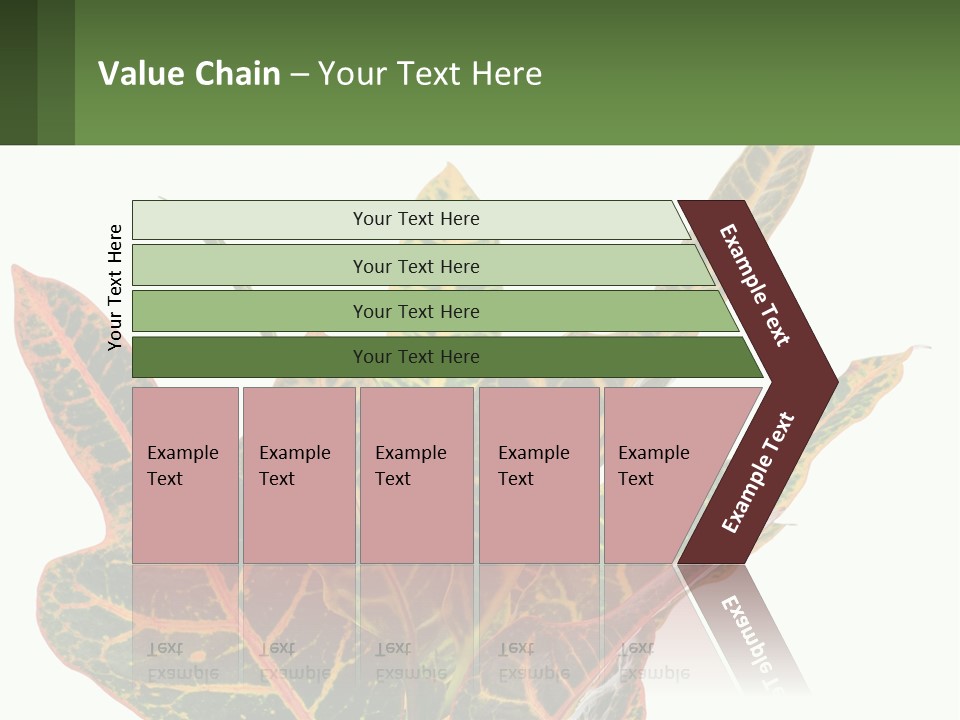 Value Chain – Your Text Here

Your Text Here

Your Text Here

Your Text Here

Your Text Here

Your Text Here

Example Text

Example Text

Example Text

Example Text

Example Text

Example Text

Example Text